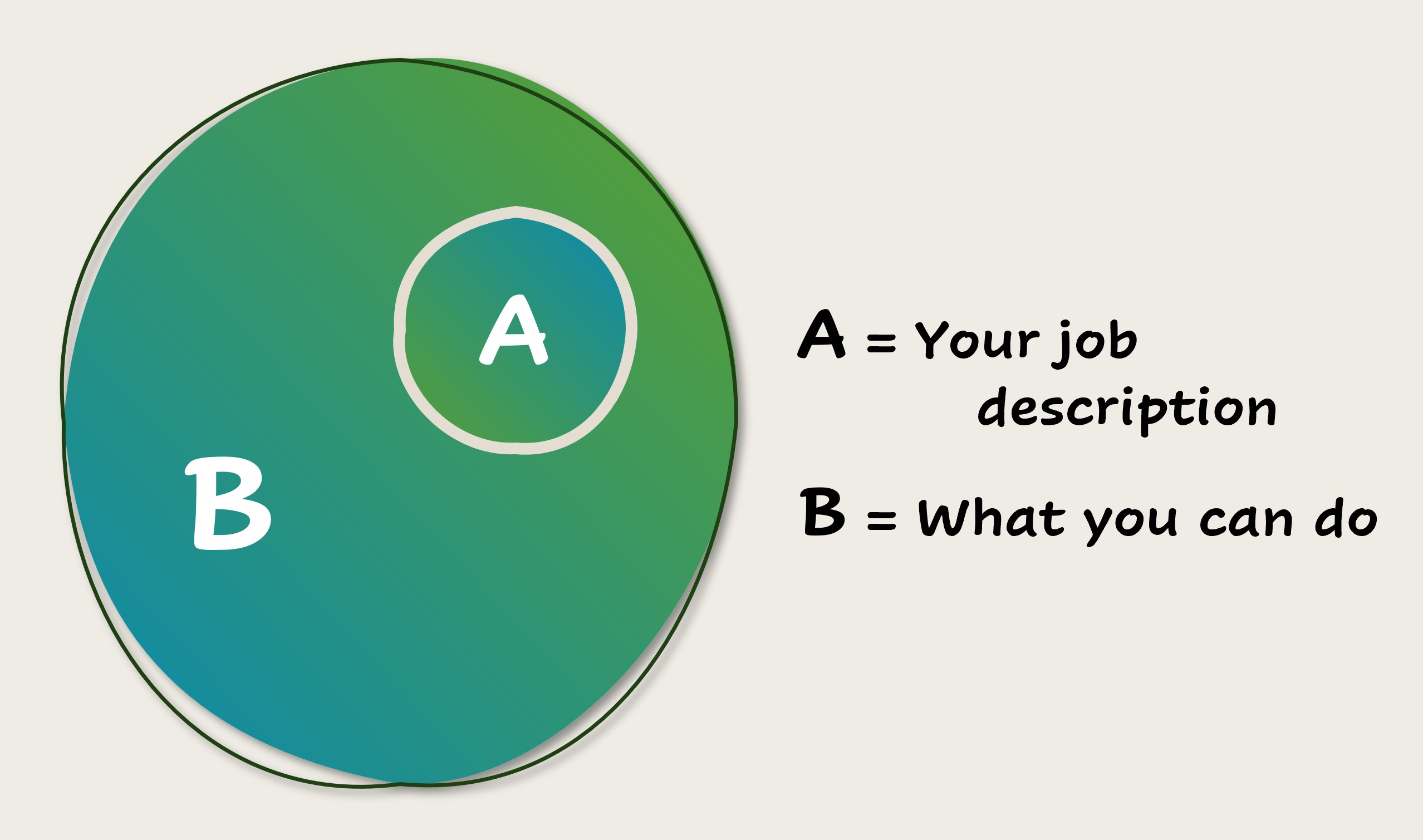 A

B

A = Your job description

B = What you can do